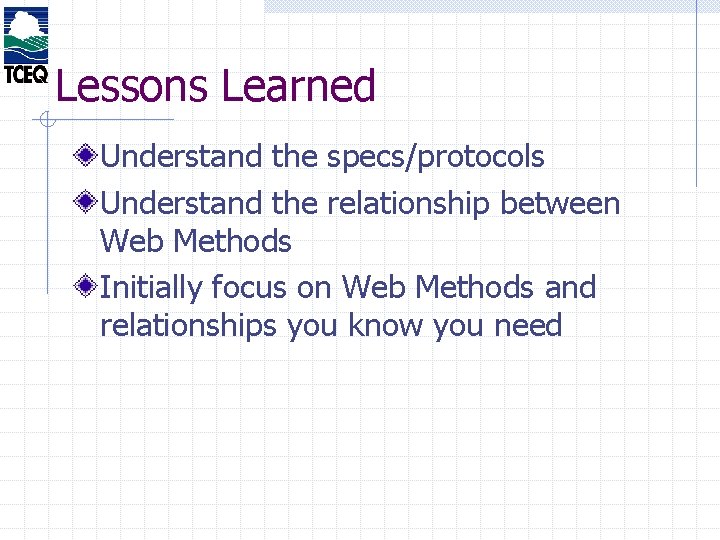 TCEQ

Lessons Learned

Understand the specs/protocols

Understand the relationship between Web Methods

Initially focus on Web Methods and relationships you know you need